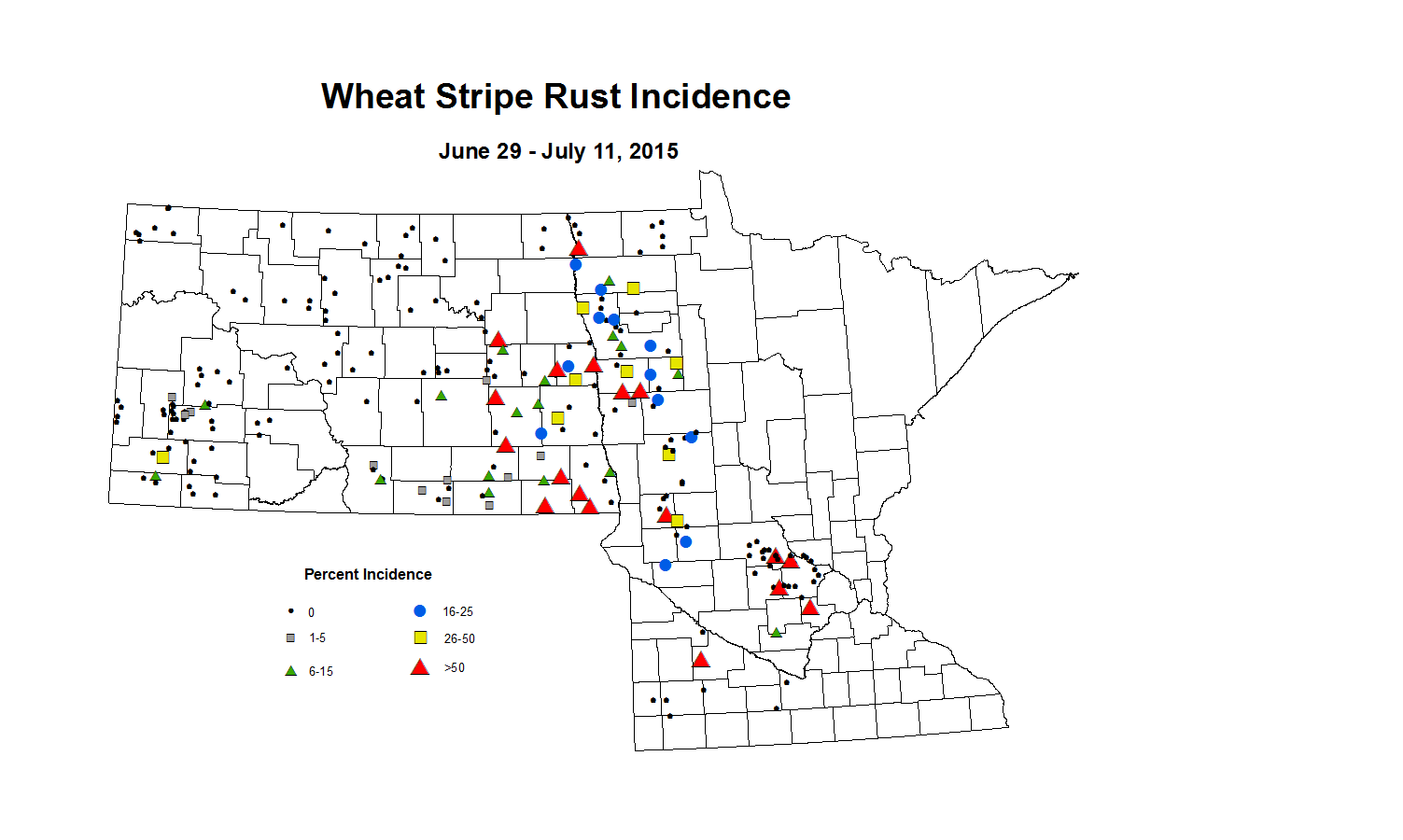 Wheat Stripe Rust Incidence

June 29 - July 11, 2015

Percent Incidence

0

1-5

6-15

16-25

26-50

>50